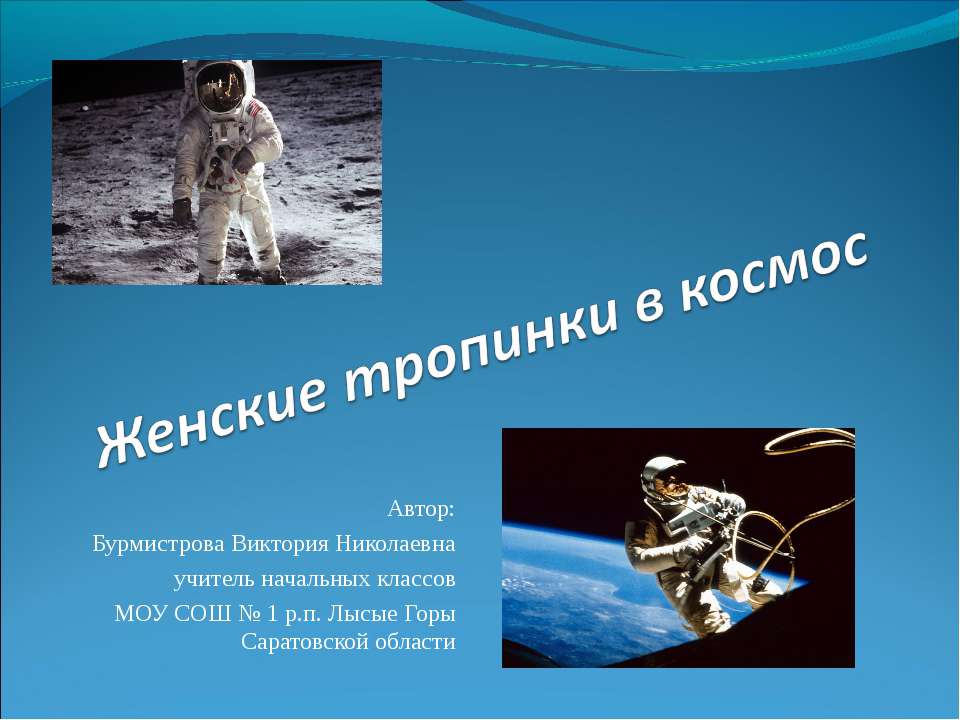 Женские тропинки в космос

Автор:
Бурмистрова Виктория Николаевна
учитель начальных классов
МОУ СОШ № 1 р.п. Лысые Горы
Саратовской области